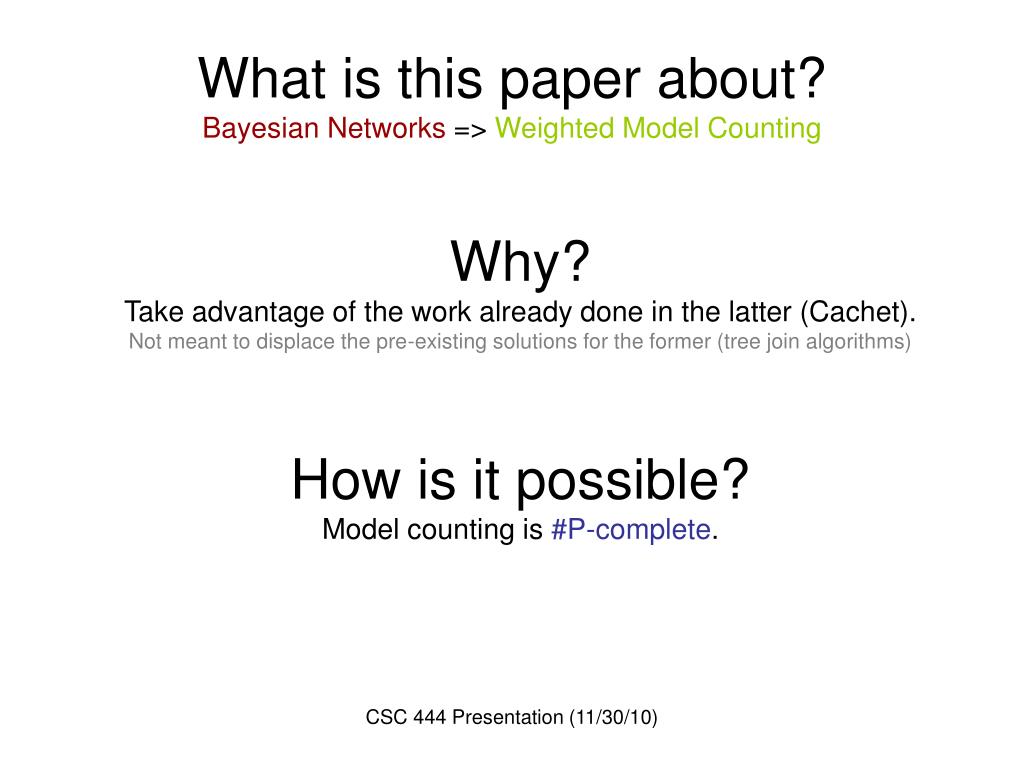 What is this paper about?
Bayesian Networks => Weighted Model Counting

Why?
Take advantage of the work already done in the latter (Cachet).
Not meant to displace the pre-existing solutions for the former (tree join algorithms)

How is it possible?
Model counting is #P-complete.

CSC 444 Presentation (11/30/10)